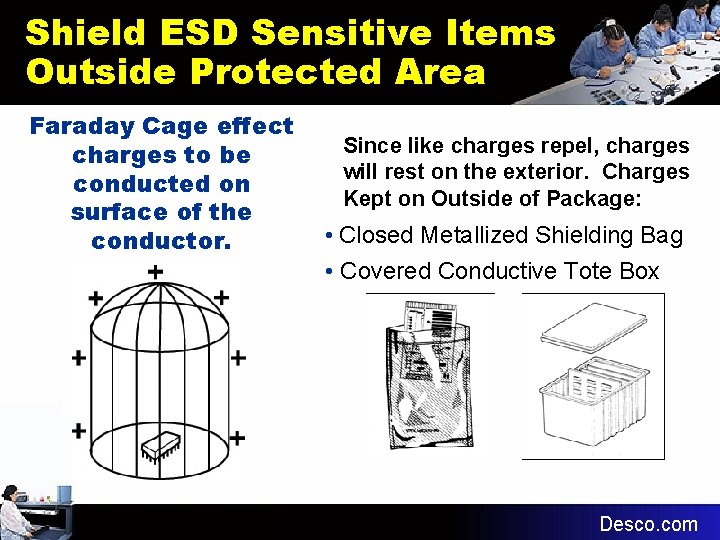 Shield ESD Sensitive Items Outside Protected Area

Faraday Cage effect charges to be conducted on surface of the conductor.

+
+ +
+ +
+ +

Since like charges repel, charges will rest on the exterior. Charges Kept on Outside of Package:

• Closed Metallized Shielding Bag

• Covered Conductive Tote Box

Desco.com